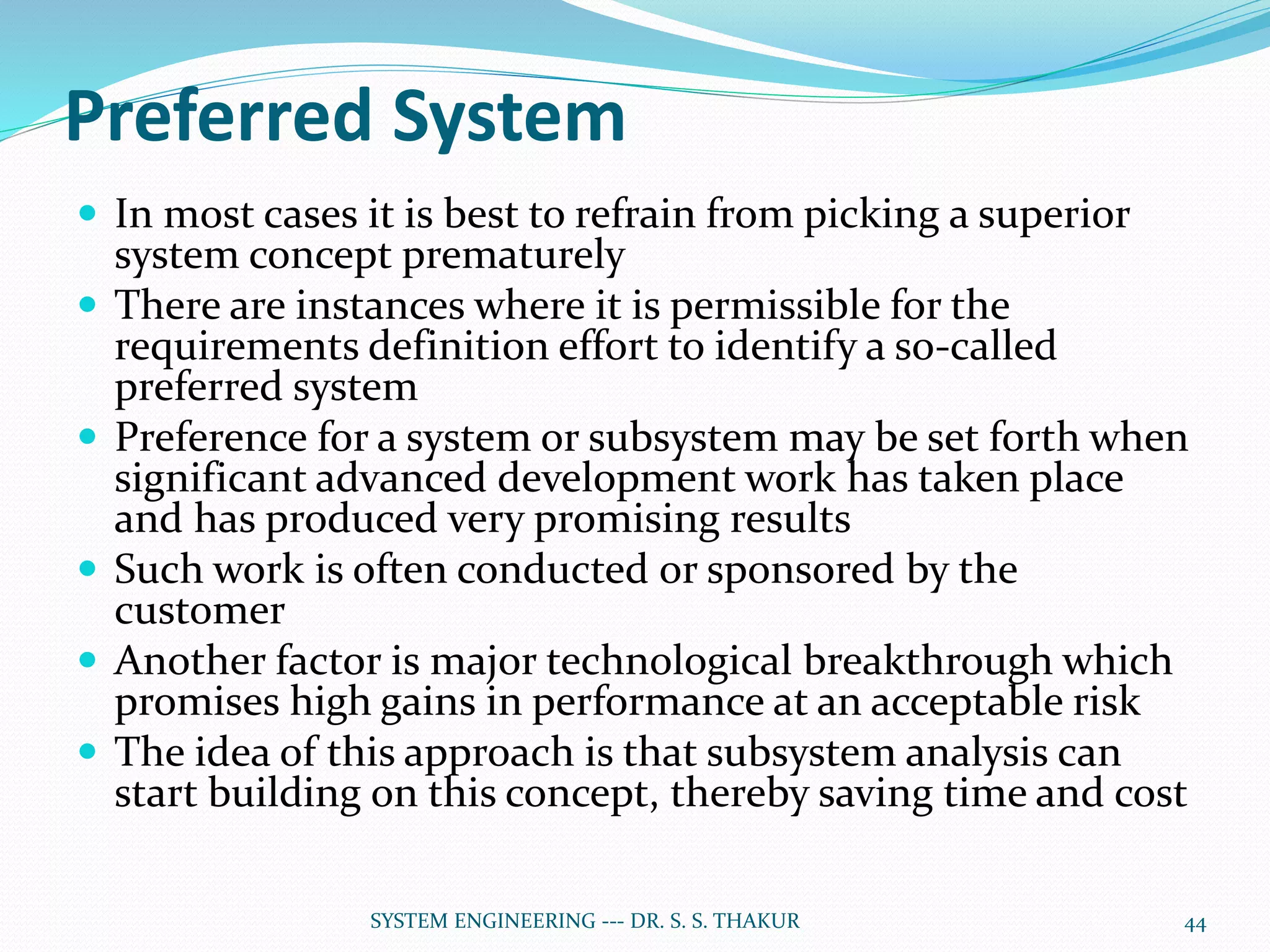 Preferred System

- In most cases it is best to refrain from picking a superior system concept prematurely
- There are instances where it is permissible for the requirements definition effort to identify a so-called preferred system
- Preference for a system or subsystem may be set forth when significant advanced development work has taken place and has produced very promising results
- Such work is often conducted or sponsored by the customer
- Another factor is major technological breakthrough which promises high gains in performance at an acceptable risk
- The idea of this approach is that subsystem analysis can start building on this concept, thereby saving time and cost

SYSTEM ENGINEERING --- DR. S. S. THAKUR

44